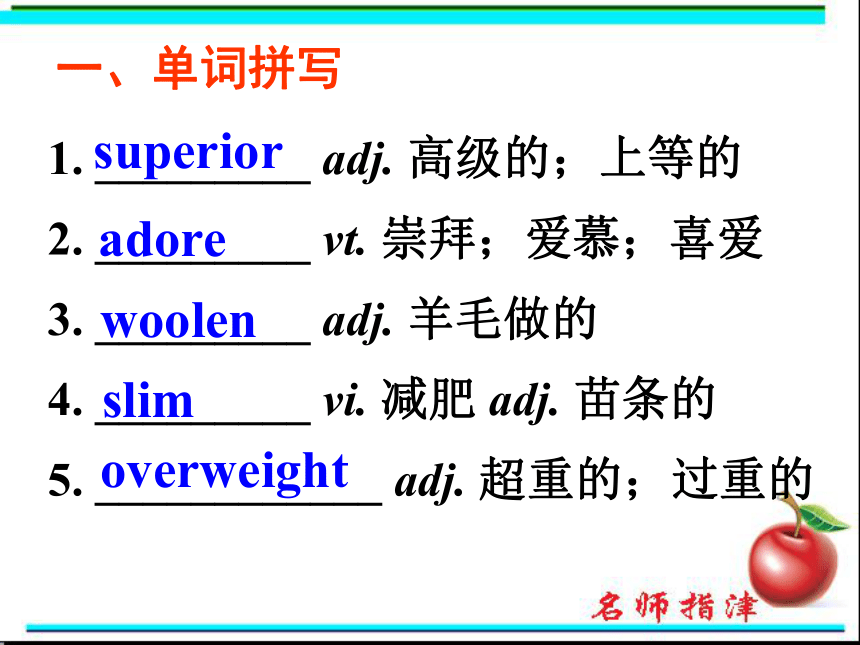 一、单词拼写

1. superior adj. 高级的；上等的

2. adore vt. 崇拜；爱慕；喜爱

3. woolen adj. 羊毛做的

4. slim vi. 减肥 adj. 苗条的

5. overweight adj. 超重的；过重的

名师指津